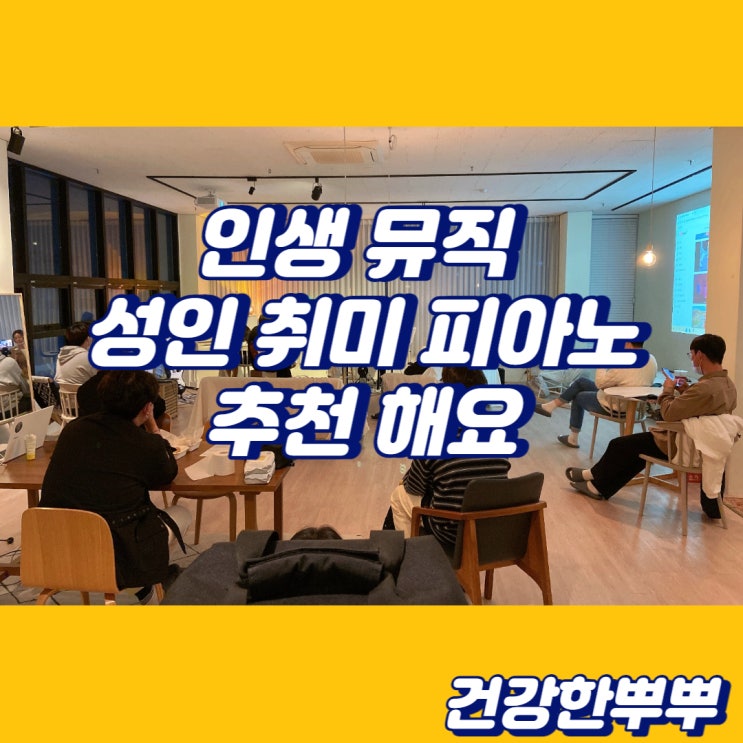 인생 뮤직
성인 취미 피아노
추천 해요

건강한뿌뿌